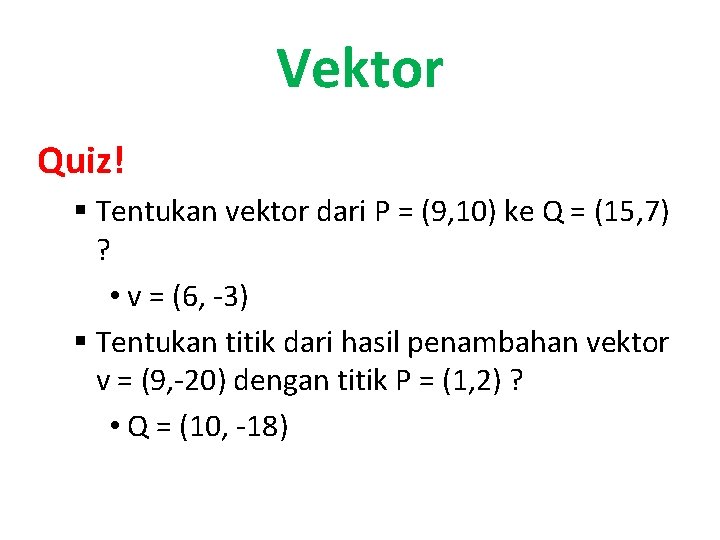 Vektor

Quiz!

▪ Tentukan vektor dari P = (9,10) ke Q = (15,7) ?

• v = (6, -3)

▪ Tentukan titik dari hasil penambahan vektor v = (9,-20) dengan titik P = (1,2) ?

• Q = (10, -18)